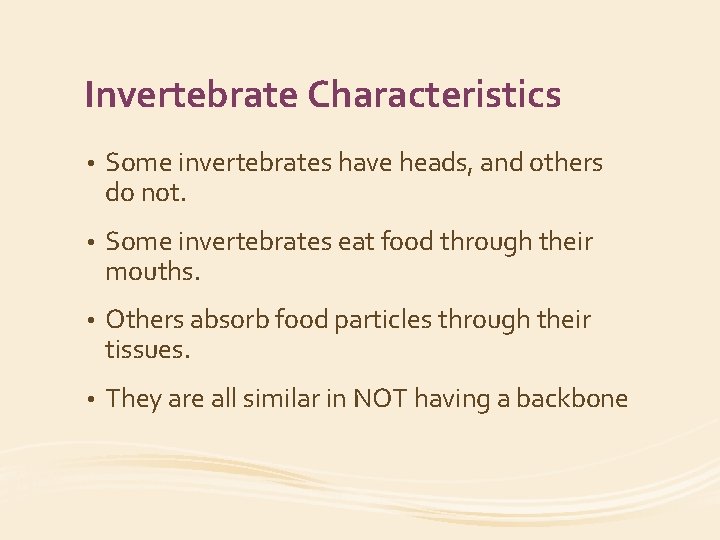 Invertebrate Characteristics

• Some invertebrates have heads, and others do not.

• Some invertebrates eat food through their mouths.

• Others absorb food particles through their tissues.

• They are all similar in NOT having a backbone